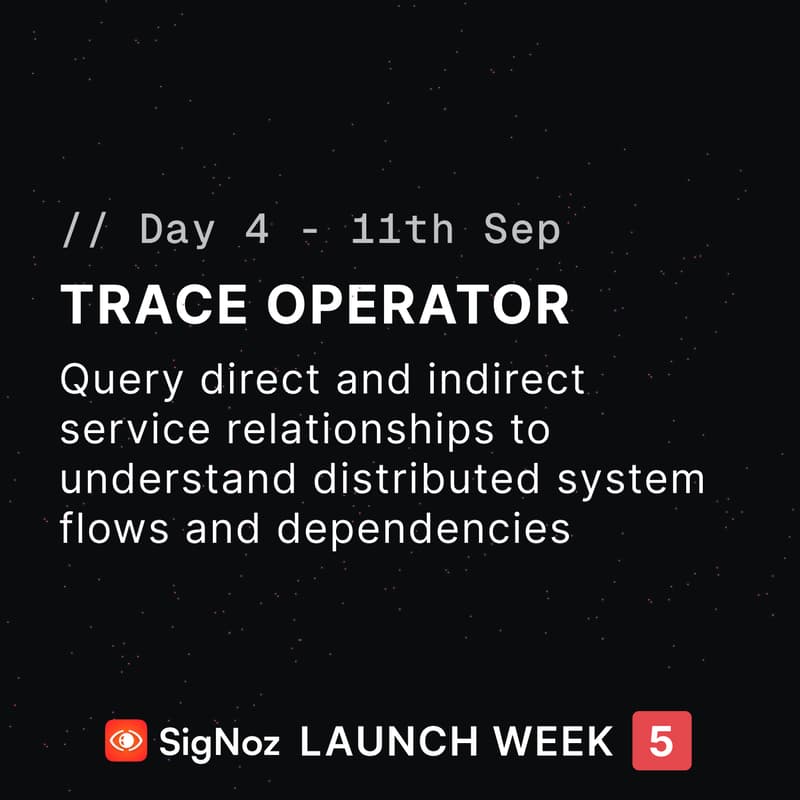 // Day 4 - 11th Sep

TRACE OPERATOR

Query direct and indirect service relationships to understand distributed system flows and dependencies

SigNoz LAUNCH WEEK 5